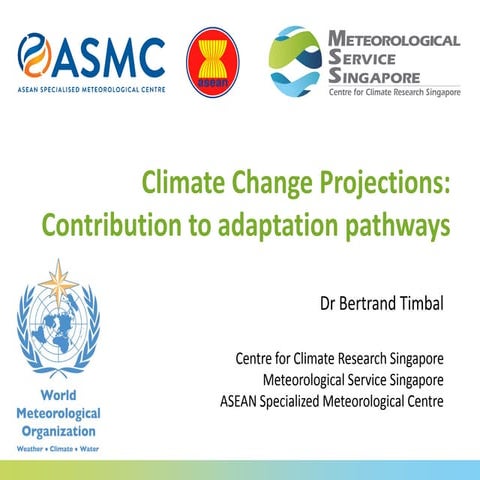 ASMC
ASEAN SPECIALISED METEOROLOGICAL CENTRE

asean

METEOROLOGICAL SERVICE SINGAPORE
Centre for Climate Research Singapore

Climate Change Projections: Contribution to adaptation pathways

Dr Bertrand Timbal

Centre for Climate Research Singapore
Meteorological Service Singapore
ASEAN Specialized Meteorological Centre

World Meteorological Organization
Weather • Climate • Water